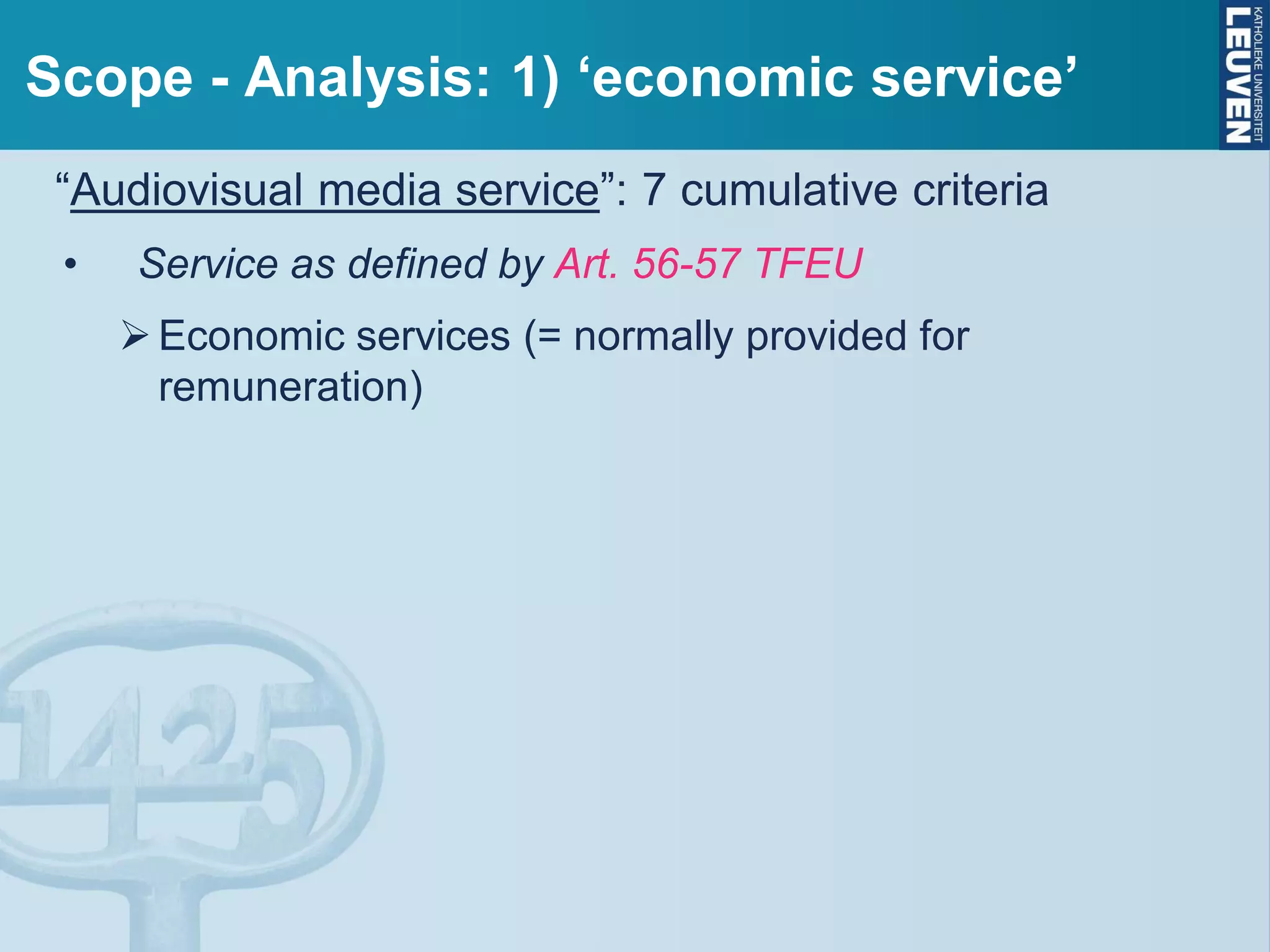 Scope - Analysis: 1) ‘economic service’

KATHOLIEKE UNIVERSITEIT LEUVEN

“Audiovisual media service”: 7 cumulative criteria

• Service as defined by Art. 56-57 TFEU

➢ Economic services (= normally provided for remuneration)

1425